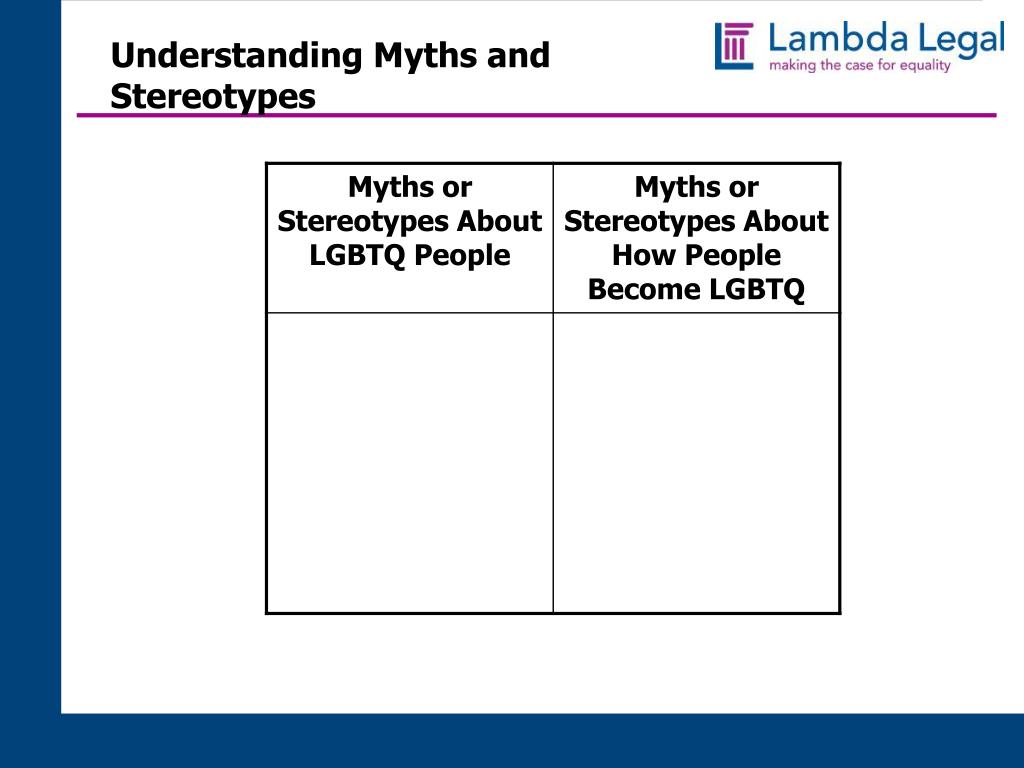 Understanding Myths and Stereotypes

Lambda Legal
making the case for equality

| Myths or Stereotypes About LGBTQ People | Myths or Stereotypes About How People Become LGBTQ |
|---|---|
| | |